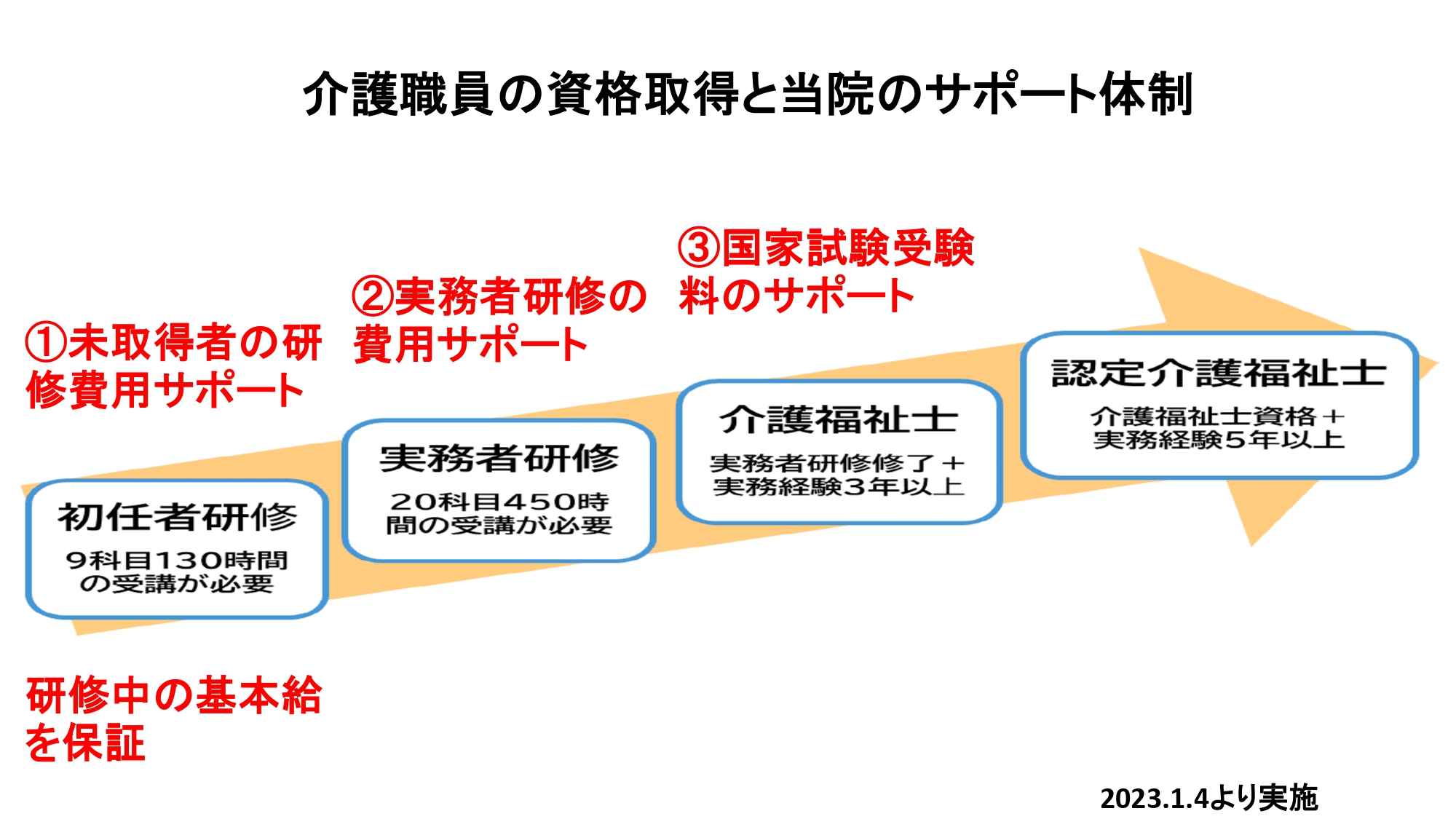 介護職員の資格取得と当院のサポート体制

①未取得者の研修費用サポート

②実務者研修の費用サポート

③国家試験受験料のサポート

初任者研修
9科目130時間の受講が必要

実務者研修
20科目450時間の受講が必要

介護福祉士
実務者研修修了＋実務経験3年以上

認定介護福祉士
介護福祉士資格＋実務経験5年以上

研修中の基本給を保証

2023.1.4より実施